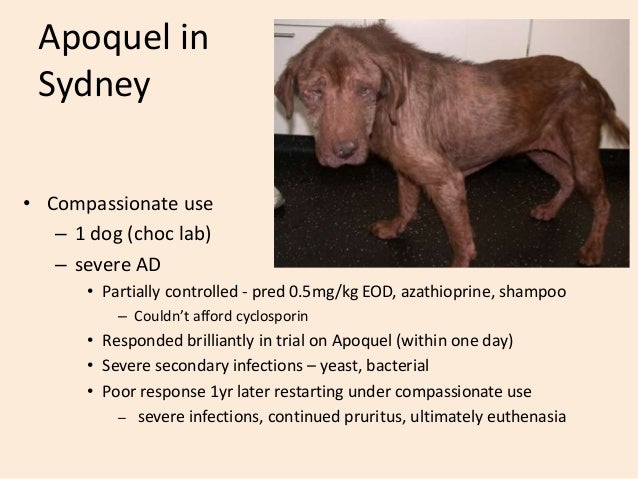 Apoquel in Sydney

• Compassionate use
  – 1 dog (choc lab)
  – severe AD
    • Partially controlled - pred 0.5mg/kg EOD, azathioprine, shampoo
      – Couldn't afford cyclosporin
    • Responded brilliantly in trial on Apoquel (within one day)
    • Severe secondary infections – yeast, bacterial
    • Poor response 1yr later restarting under compassionate use
      – severe infections, continued pruritus, ultimately euthenasia